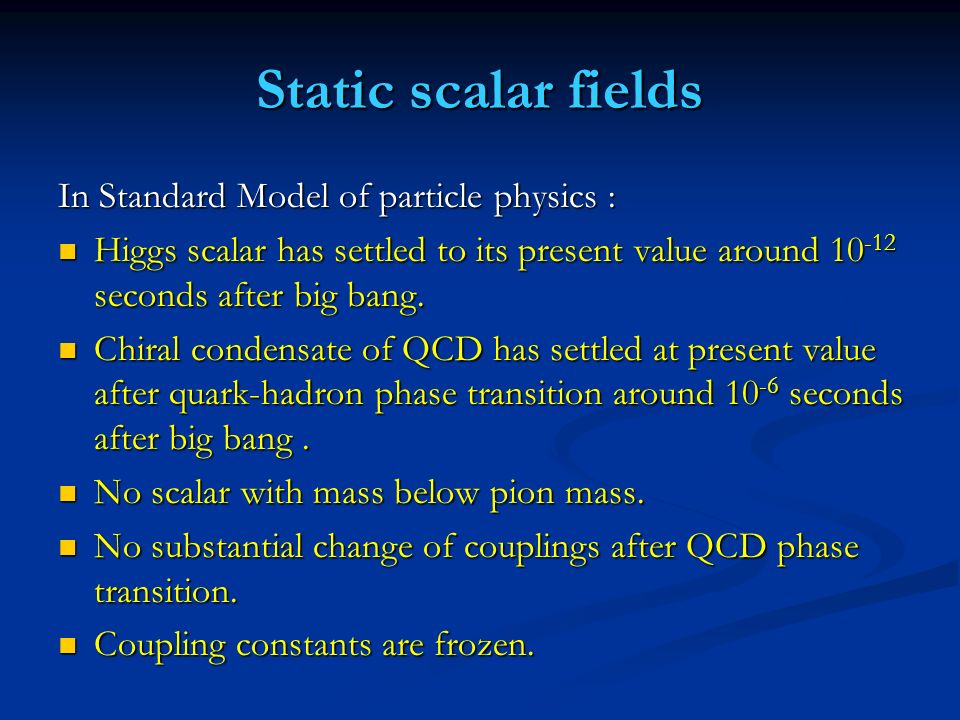 Static scalar fields

In Standard Model of particle physics :

- Higgs scalar has settled to its present value around $10^{-12}$ seconds after big bang.
- Chiral condensate of QCD has settled at present value after quark-hadron phase transition around $10^{-6}$ seconds after big bang .
- No scalar with mass below pion mass.
- No substantial change of couplings after QCD phase transition.
- Coupling constants are frozen.